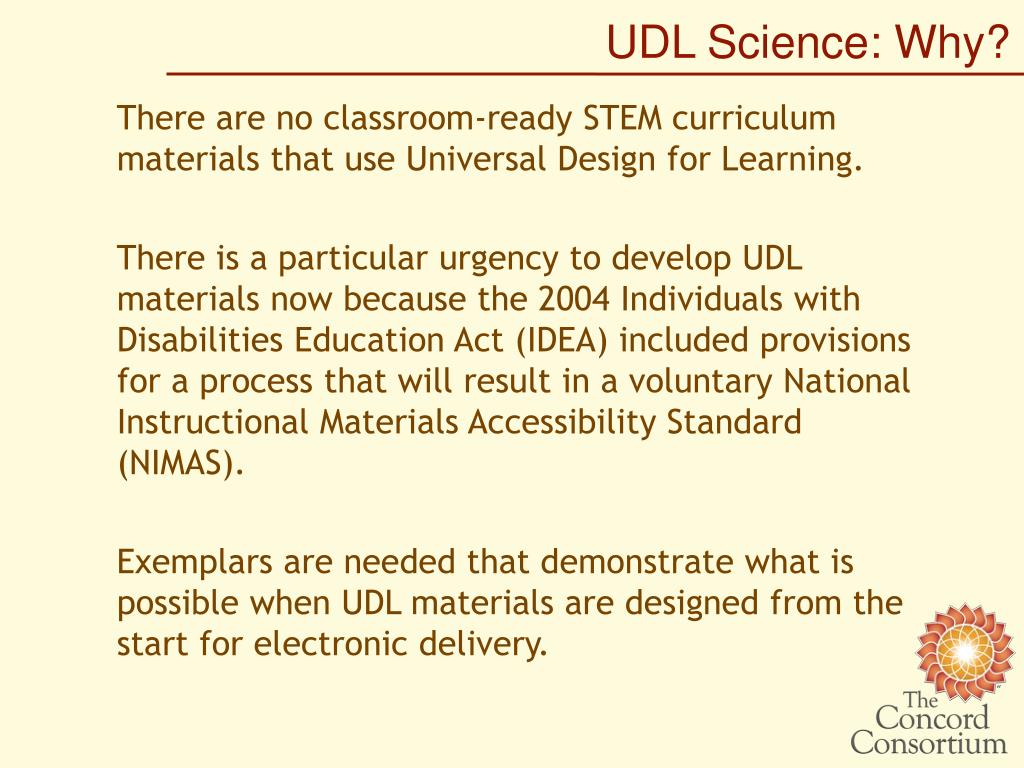 UDL Science: Why?

There are no classroom-ready STEM curriculum materials that use Universal Design for Learning.

There is a particular urgency to develop UDL materials now because the 2004 Individuals with Disabilities Education Act (IDEA) included provisions for a process that will result in a voluntary National Instructional Materials Accessibility Standard (NIMAS).

Exemplars are needed that demonstrate what is possible when UDL materials are designed from the start for electronic delivery.

The Concord Consortium